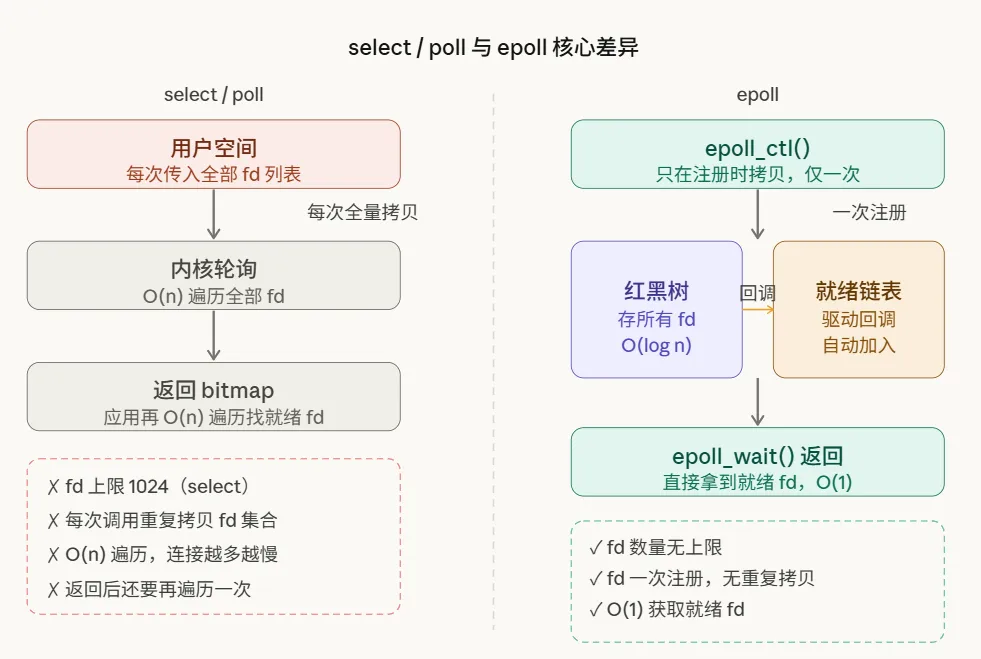 select / poll 与 epoll 核心差异

select / poll

用户空间
每次传入全部 fd 列表

每次全量拷贝

内核轮询
O(n) 遍历全部 fd

返回 bitmap
应用再 O(n) 遍历找就绪 fd

✗ fd 上限 1024（select）
✗ 每次调用重复拷贝 fd 集合
✗ O(n) 遍历，连接越多越慢
✗ 返回后还要再遍历一次

epoll

epoll_ctl()
只在注册时拷贝，仅一次

一次注册

红黑树
存所有 fd
O(log n)

回调

就绪链表
驱动回调
自动加入

epoll_wait() 返回
直接拿到就绪 fd，O(1)

✓ fd 数量无上限
✓ fd 一次注册，无重复拷贝
✓ O(1) 获取就绪 fd